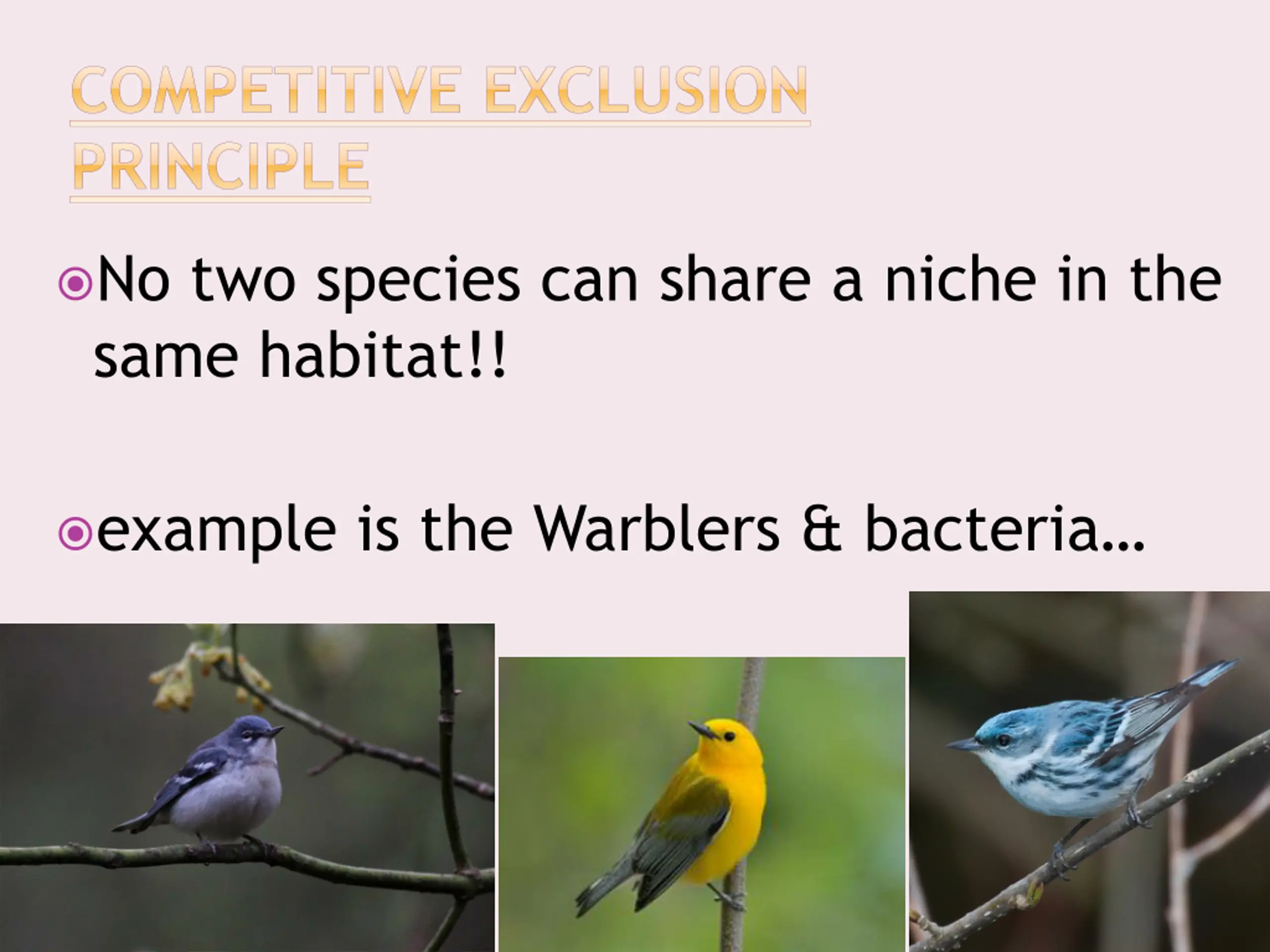 COMPETITIVE EXCLUSION PRINCIPLE

No two species can share a niche in the same habitat!!

example is the Warblers & bacteria…